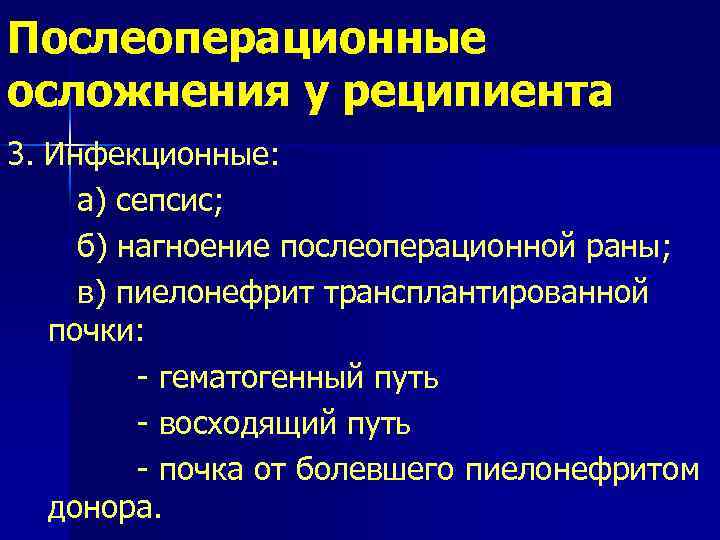 Послеоперационные осложнения у реципиента

3. Инфекционные:

а) сепсис;

б) нагноение послеоперационной раны;

в) пиелонефрит трансплантированной почки:

- гематогенный путь

- восходящий путь

- почка от болевшего пиелонефритом донора.